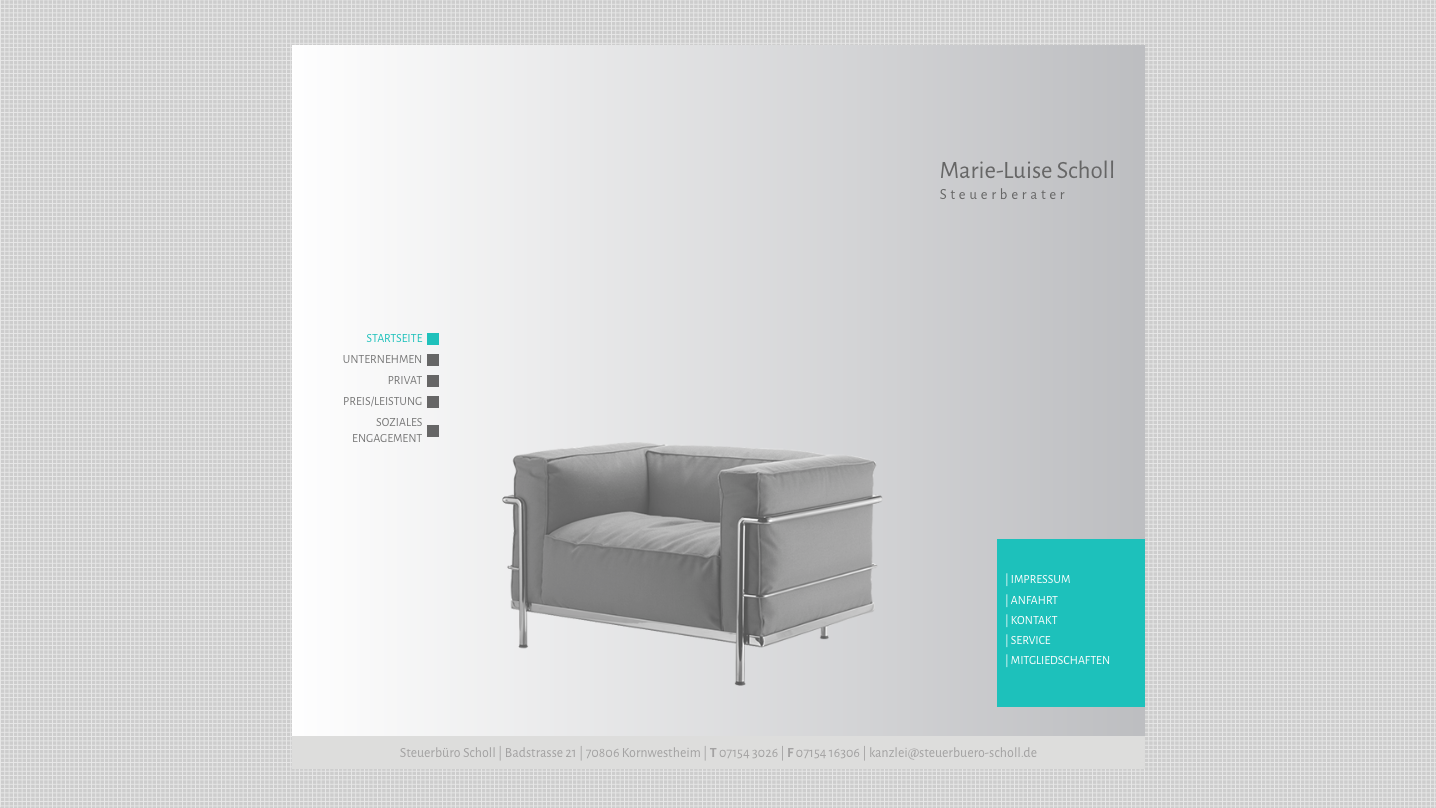 Marie-Luise Scholl
Steuerberater

STARTSEITE
UNTERNEHMEN
PRIVAT
PREIS/LEISTUNG
SOZIALES ENGAGEMENT

| IMPRESSUM
| ANFAHRT
| KONTAKT
| SERVICE
| MITGLIEDSCHAFTEN

Steuerbüro Scholl | Badstrasse 21 | 70806 Kornwestheim | T 07154 3026 | F 07154 16306 | kanzlei@steuerbuero-scholl.de